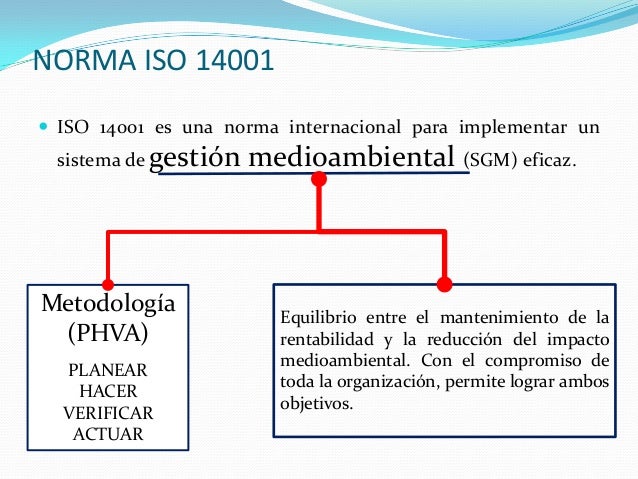 NORMA ISO 14001

ISO 14001 es una norma internacional para implementar un sistema de gestión medioambiental (SGM) eficaz.

Metodología (PHVA)

PLANEAR
HACER
VERIFICAR
ACTUAR

Equilibrio entre el mantenimiento de la rentabilidad y la reducción del impacto medioambiental. Con el compromiso de toda la organización, permite lograr ambos objetivos.